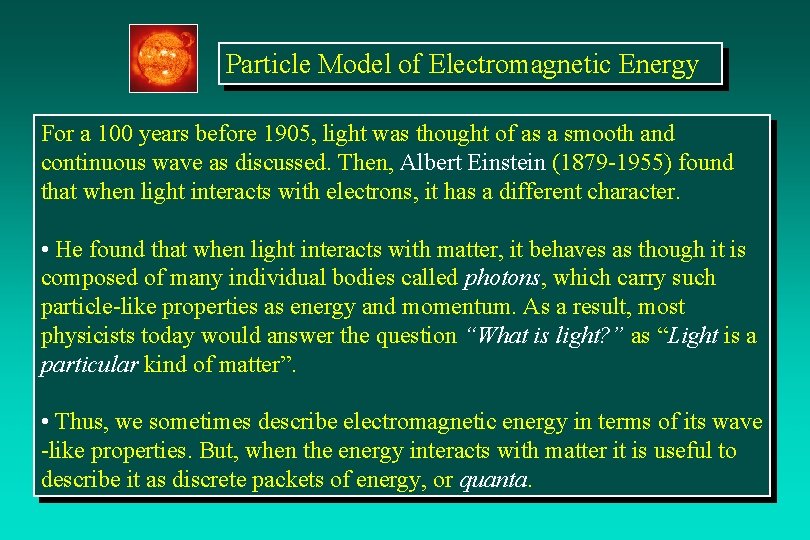 Particle Model of Electromagnetic Energy

For a 100 years before 1905, light was thought of as a smooth and continuous wave as discussed. Then, Albert Einstein (1879-1955) found that when light interacts with electrons, it has a different character.

• He found that when light interacts with matter, it behaves as though it is composed of many individual bodies called photons, which carry such particle-like properties as energy and momentum. As a result, most physicists today would answer the question "What is light?" as "Light is a particular kind of matter".

• Thus, we sometimes describe electromagnetic energy in terms of its wave -like properties. But, when the energy interacts with matter it is useful to describe it as discrete packets of energy, or quanta.